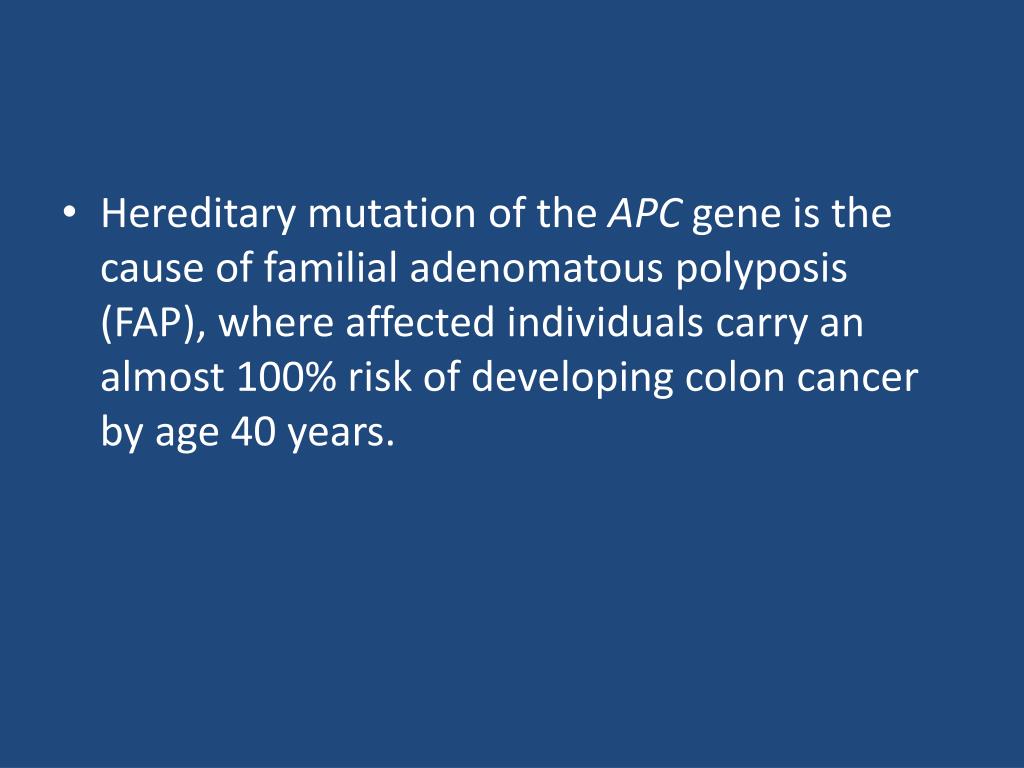 • Hereditary mutation of the APC gene is the cause of familial adenomatous polyposis (FAP), where affected individuals carry an almost 100% risk of developing colon cancer by age 40 years.